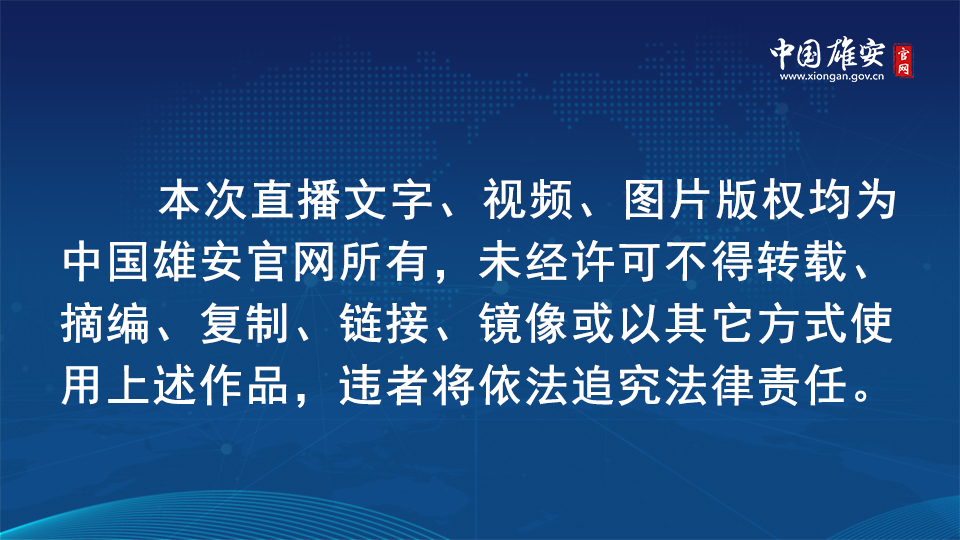 中国雄安 官网
www.xiongan.gov.cn

本次直播文字、视频、图片版权均为中国雄安官网所有，未经许可不得转载、摘编、复制、链接、镜像或以其它方式使用上述作品，违者将依法追究法律责任。